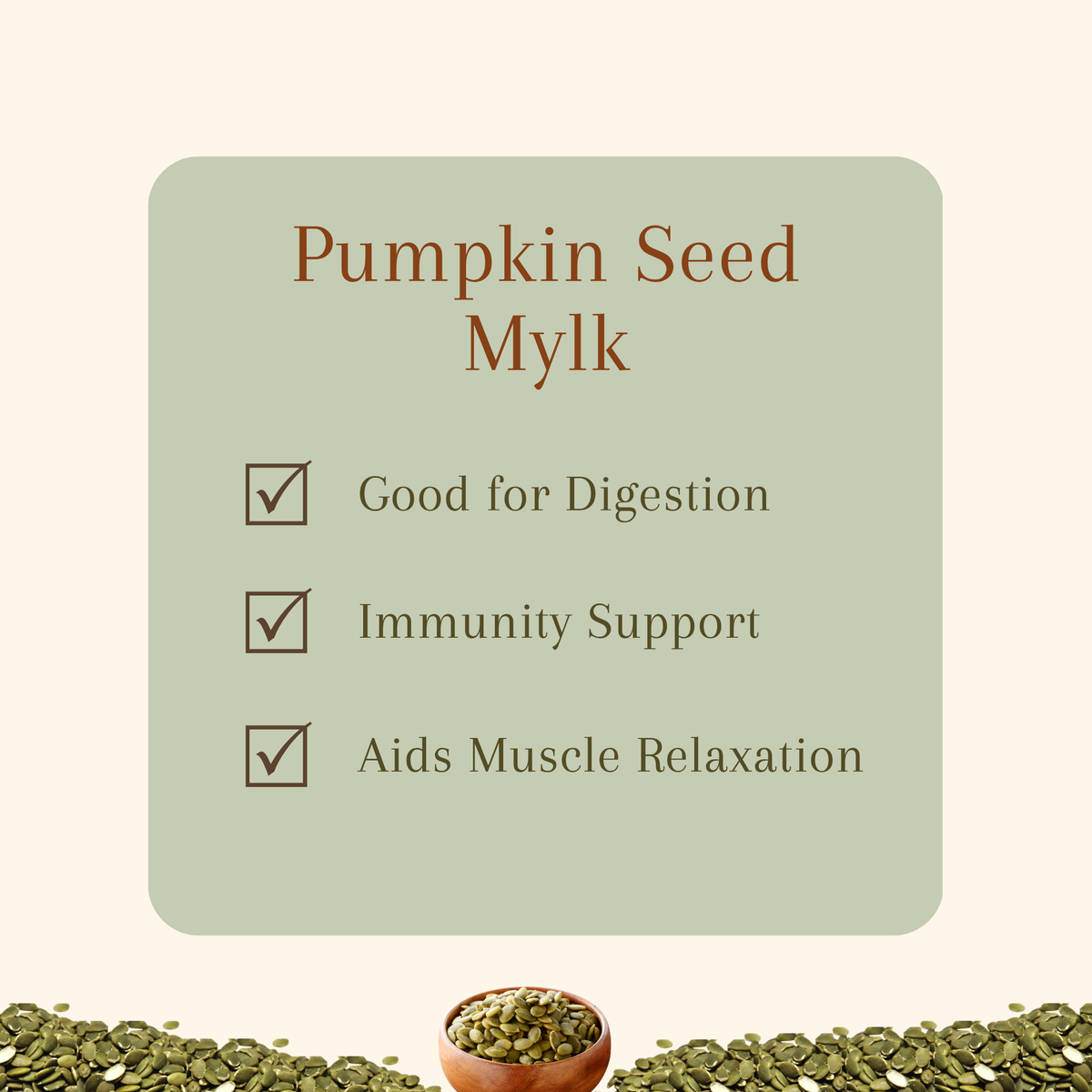 Pumpkin Seed Mylk

☑ Good for Digestion

☑ Immunity Support

☑ Aids Muscle Relaxation